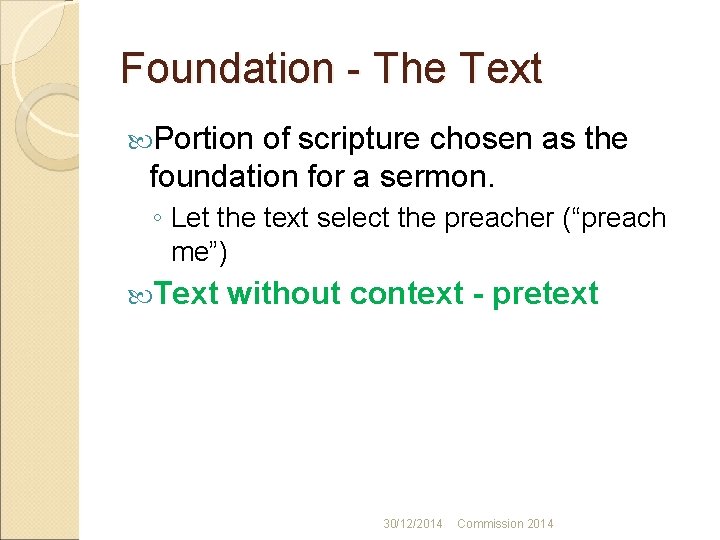 Foundation - The Text

Portion of scripture chosen as the foundation for a sermon.

◦ Let the text select the preacher (“preach me”)

Text without context - pretext

30/12/2014 Commission 2014